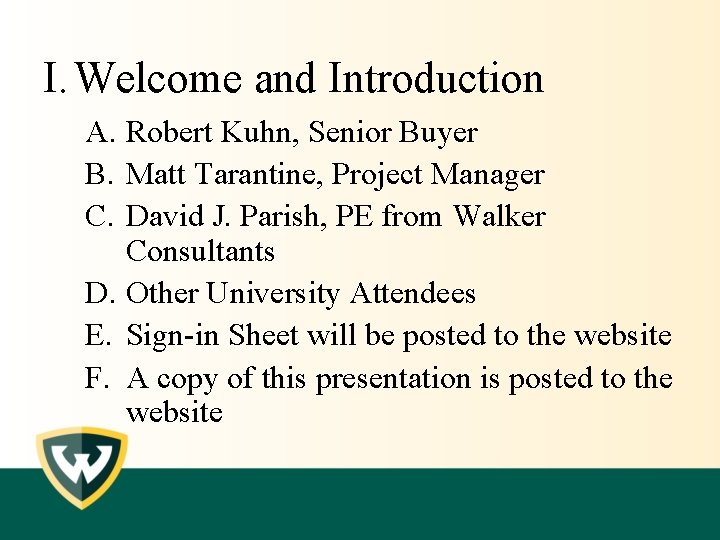 I. Welcome and Introduction

A. Robert Kuhn, Senior Buyer

B. Matt Tarantine, Project Manager

C. David J. Parish, PE from Walker Consultants

D. Other University Attendees

E. Sign-in Sheet will be posted to the website

F. A copy of this presentation is posted to the website

W